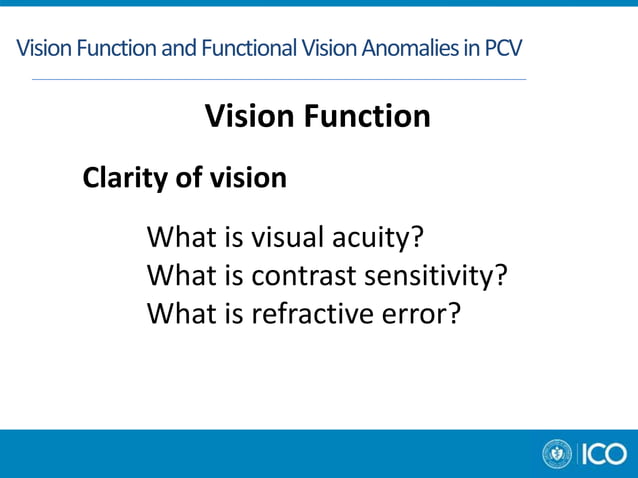 Vision Function and Functional Vision Anomalies in PCV

Vision Function

Clarity of vision

What is visual acuity?
What is contrast sensitivity?
What is refractive error?

ICO